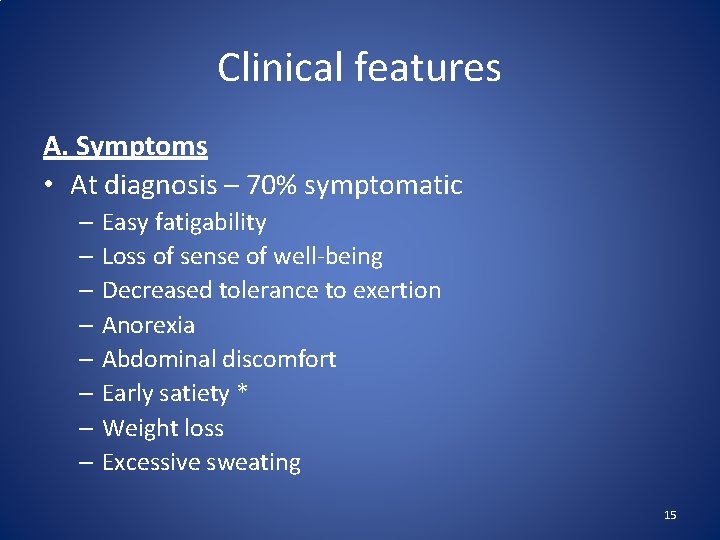 Clinical features

A. Symptoms

• At diagnosis – 70% symptomatic
– Easy fatigability
– Loss of sense of well-being
– Decreased tolerance to exertion
– Anorexia
– Abdominal discomfort
– Early satiety *
– Weight loss
– Excessive sweating

15